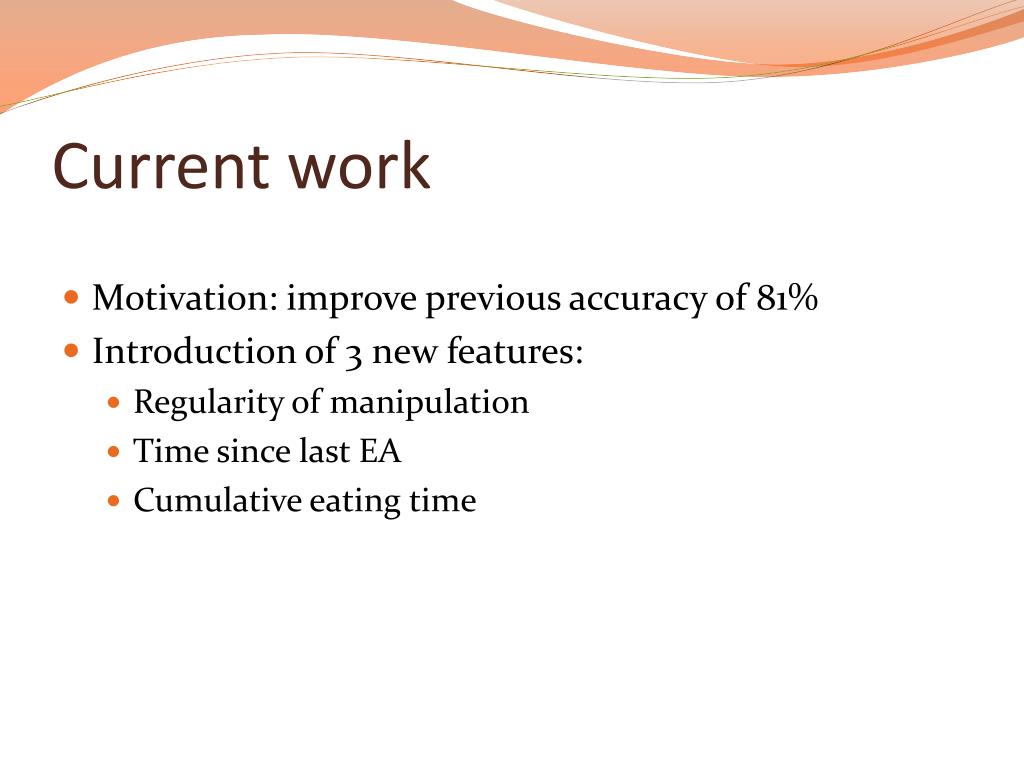 Current work

Motivation: improve previous accuracy of 81%
Introduction of 3 new features:
Regularity of manipulation
Time since last EA
Cumulative eating time